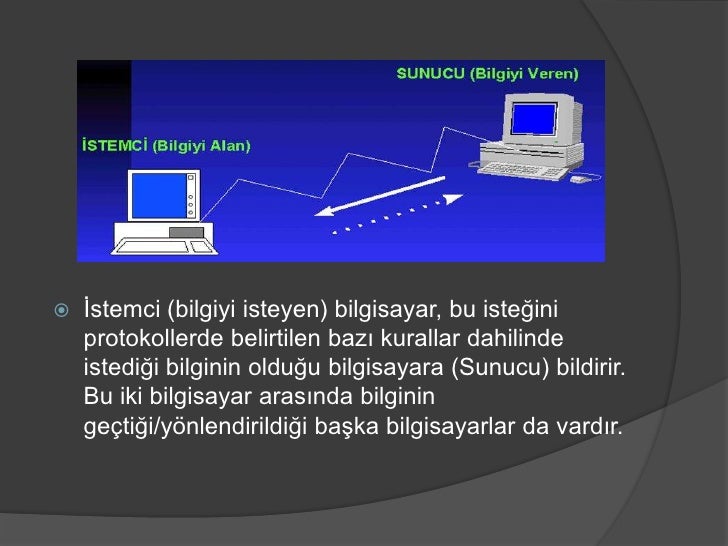 SUNUCU (Bilgiyi Veren)

İSTEMCİ (Bilgiyi Alan)

İstemci (bilgiyi isteyen) bilgisayar, bu isteğini protokollerde belirtilen bazı kurallar dahilinde istediği bilginin olduğu bilgisayara (Sunucu) bildirir. Bu iki bilgisayar arasında bilginin geçtiği/yönlendirildiği başka bilgisayarlar da vardır.